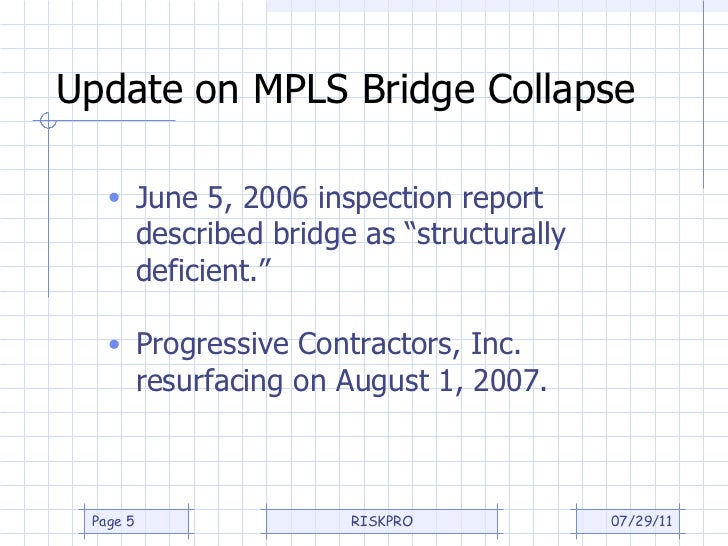 Update on MPLS Bridge Collapse

• June 5, 2006 inspection report described bridge as “structurally deficient.”

• Progressive Contractors, Inc. resurfacing on August 1, 2007.

Page 5

RISKPRO

07/29/11